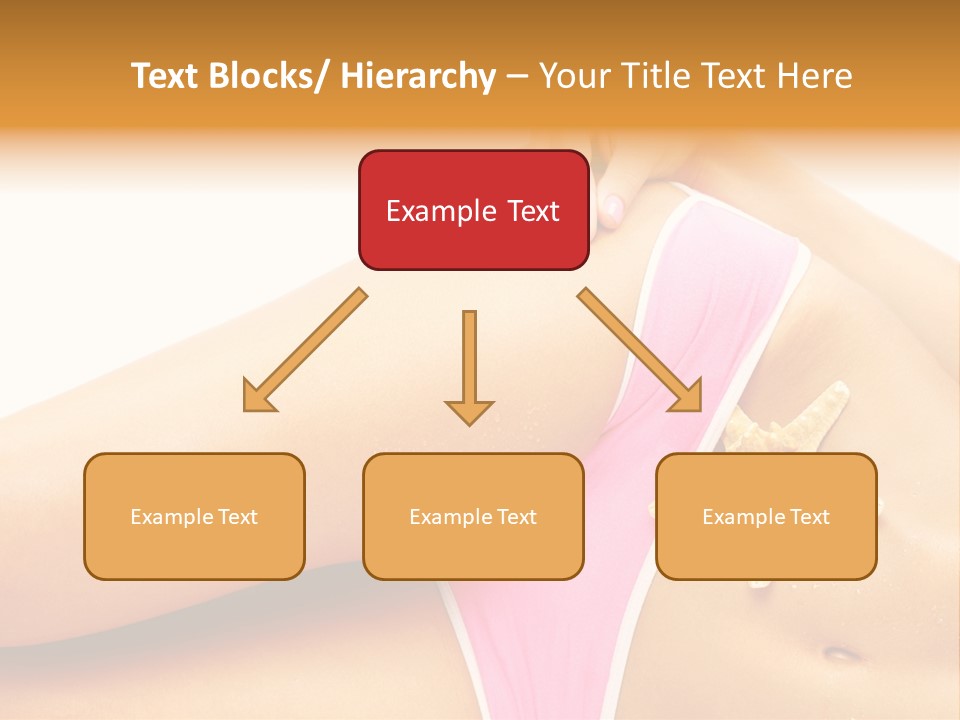 Text Blocks/ Hierarchy – Your Title Text Here

Example Text

Example Text

Example Text

Example Text